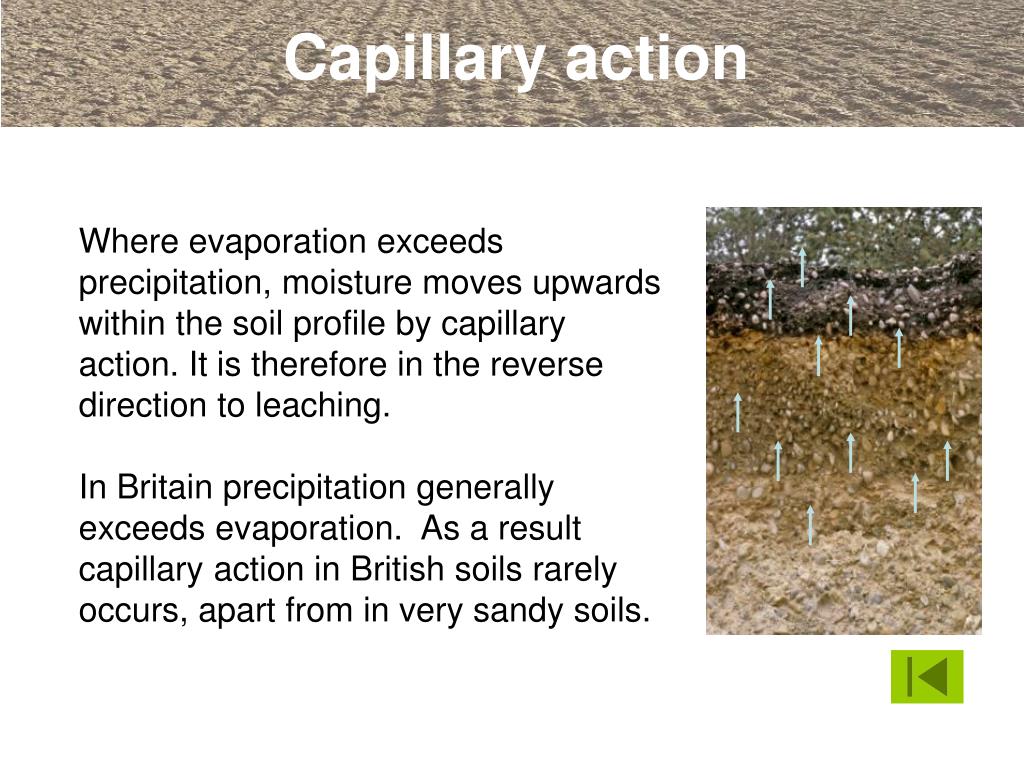 Capillary action

Where evaporation exceeds precipitation, moisture moves upwards within the soil profile by capillary action. It is therefore in the reverse direction to leaching.

In Britain precipitation generally exceeds evaporation.  As a result capillary action in British soils rarely occurs, apart from in very sandy soils.